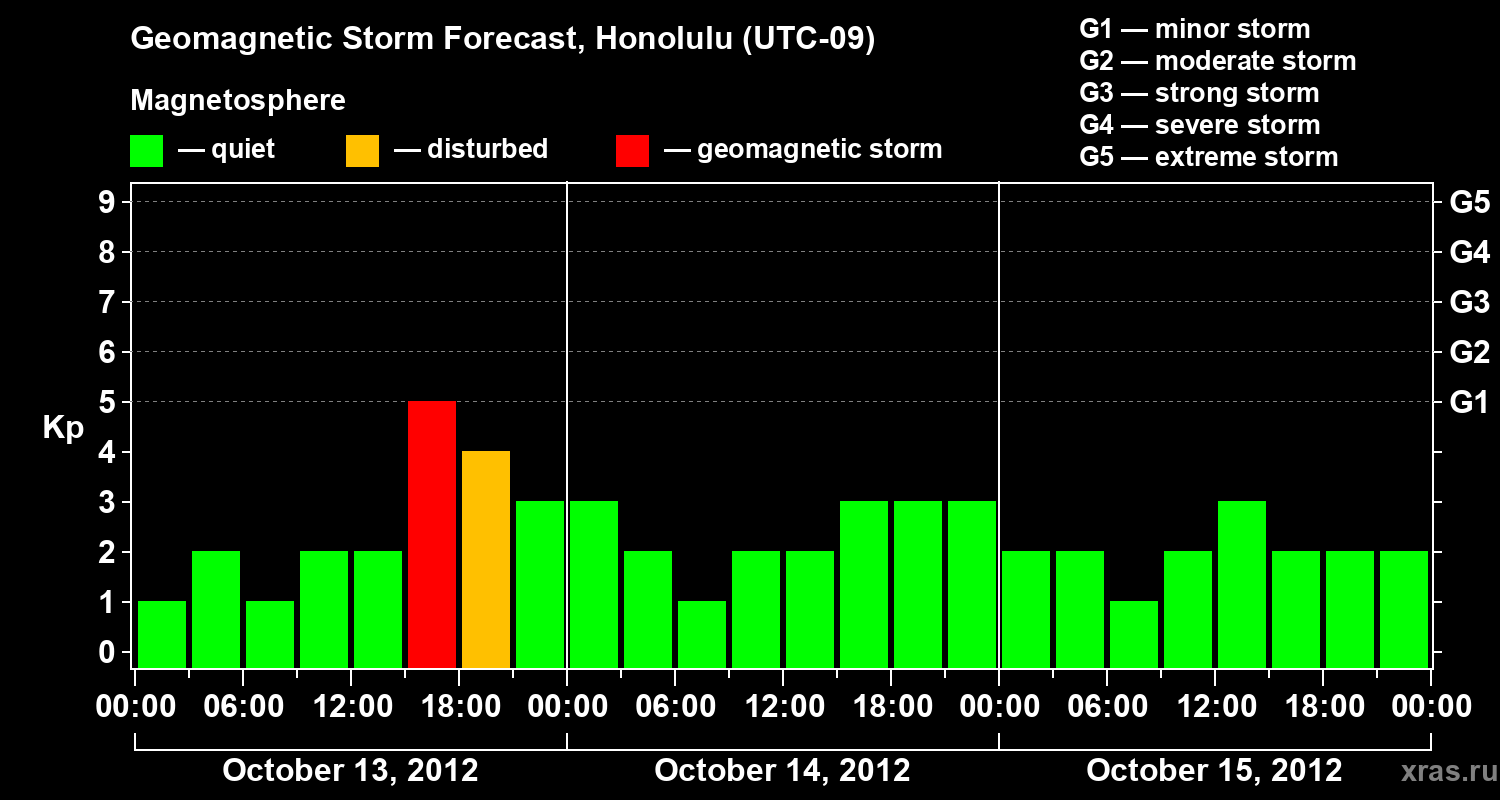 Geomagnetic Storm Forecast, Honolulu (UTC-09)

Magnetosphere

— quiet — disturbed — geomagnetic storm

G1 — minor storm
G2 — moderate storm
G3 — strong storm
G4 — severe storm
G5 — extreme storm

Kp

9
8
7
6
5
4
3
2
1
0

G5
G4
G3
G2
G1

00:00 06:00 12:00 18:00 00:00 06:00 12:00 18:00 00:00 06:00 12:00 18:00 00:00

October 13, 2012 October 14, 2012 October 15, 2012

xras.ru